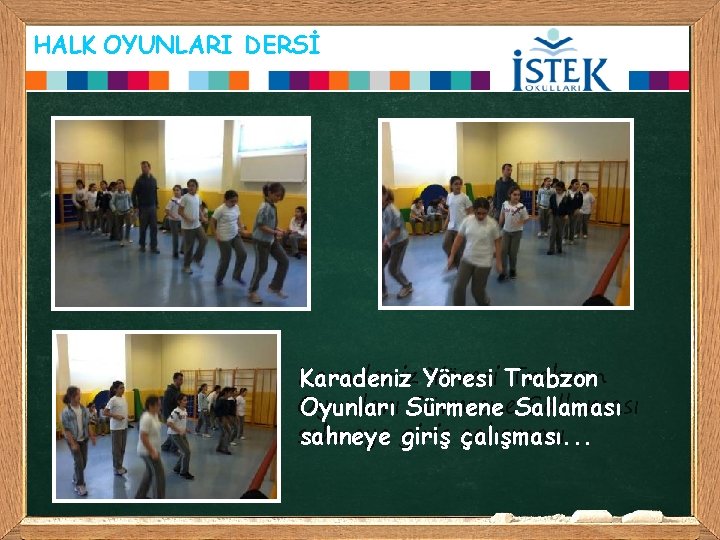 HALK OYUNLARI DERSİ

İSTEK
OKULLARI

Karadeniz Yöresi Trabzon Oyunları Sürmene Sallaması sahneye giriş çalışması...